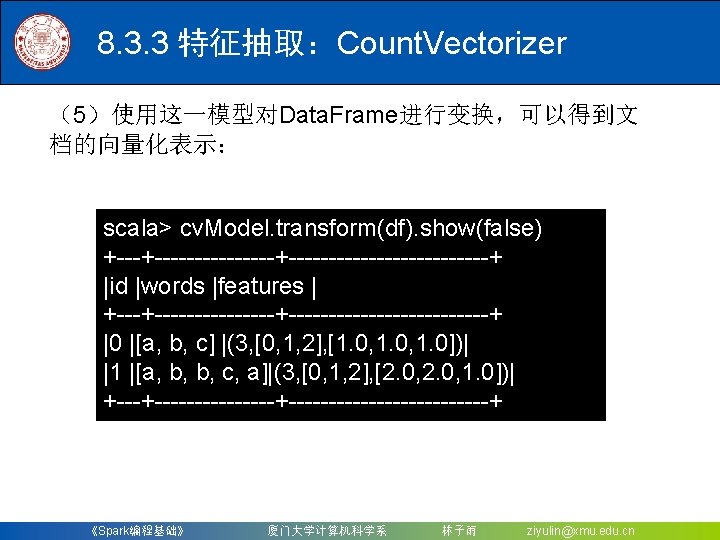 8.3.3 特征抽取：CountVectorizer

（5）使用这一模型对DataFrame进行变换，可以得到文档的向量化表示：

scala> cvModel.transform(df).show(false)
+---+---------------+-------------------------+
|id |words |features |
+---+---------------+-------------------------+
|0 |[a, b, c] |(3,[0,1,2],[1.0,1.0,1.0])|
|1 |[a, b, b, c, a]|(3,[0,1,2],[2.0,2.0,1.0])|
+---+---------------+-------------------------+

《Spark编程基础》 厦门大学计算机科学系 林子雨 ziyulin@xmu.edu.cn